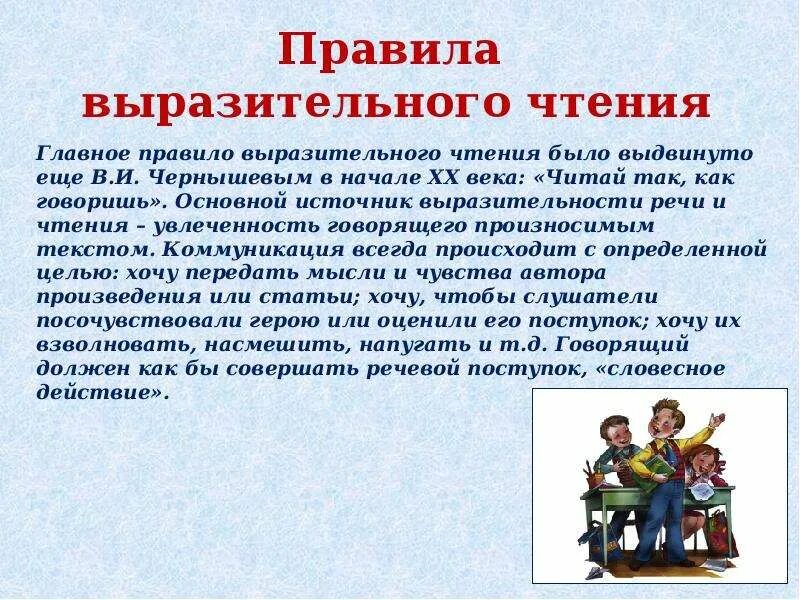 Правила выразительного чтения

Главное правило выразительного чтения было выдвинуто еще В.И. Чернышевым в начале XX века: «Читай так, как говоришь». Основной источник выразительности речи и чтения – увлеченность говорящего произносимым текстом. Коммуникация всегда происходит с определенной целью: хочу передать мысли и чувства автора произведения или статьи; хочу, чтобы слушатели посочувствовали герою или оценили его поступок; хочу их взволновать, насмешить, напугать и т.д. Говорящий должен как бы совершать речевой поступок, «словесное действие».